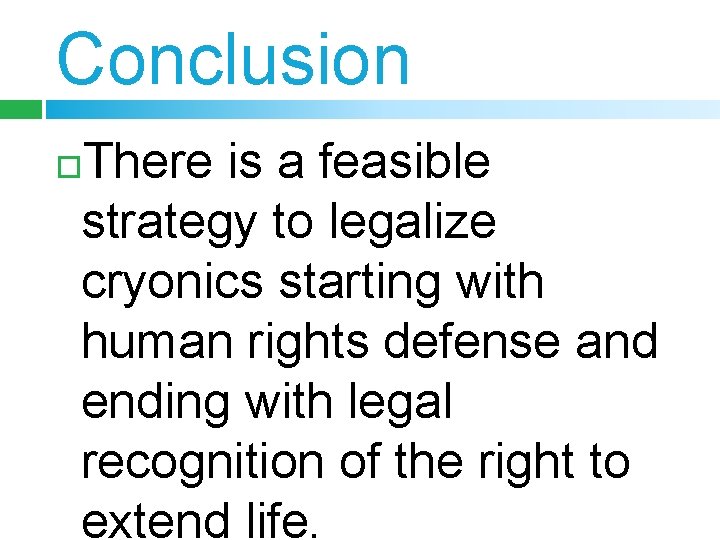 Conclusion

There is a feasible strategy to legalize cryonics starting with human rights defense and ending with legal recognition of the right to extend life.